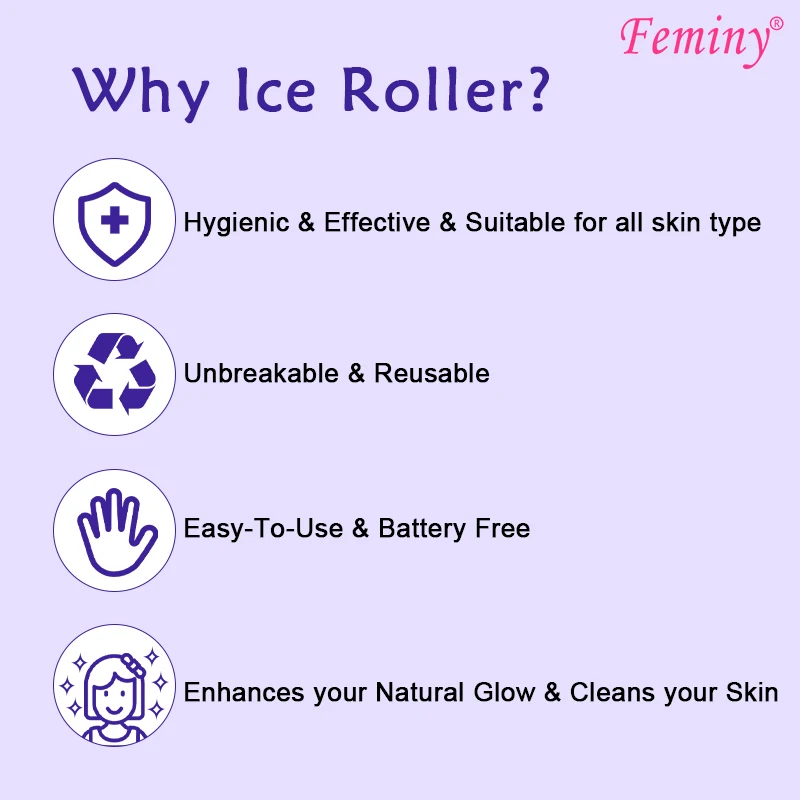 Feminy®

Why Ice Roller?

Hygienic & Effective & Suitable for all skin type

Unbreakable & Reusable

Easy-To-Use & Battery Free

Enhances your Natural Glow & Cleans your Skin